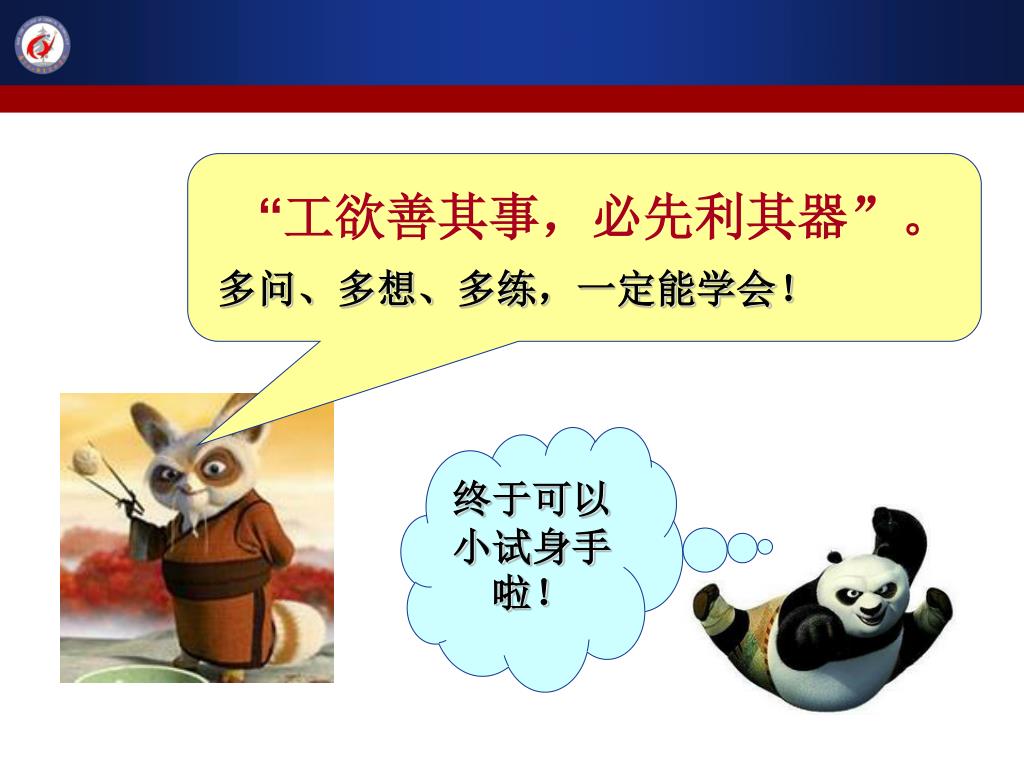 “工欲善其事，必先利其器”。

多问、多想、多练，一定能学会！

终于可以小试身手啦！